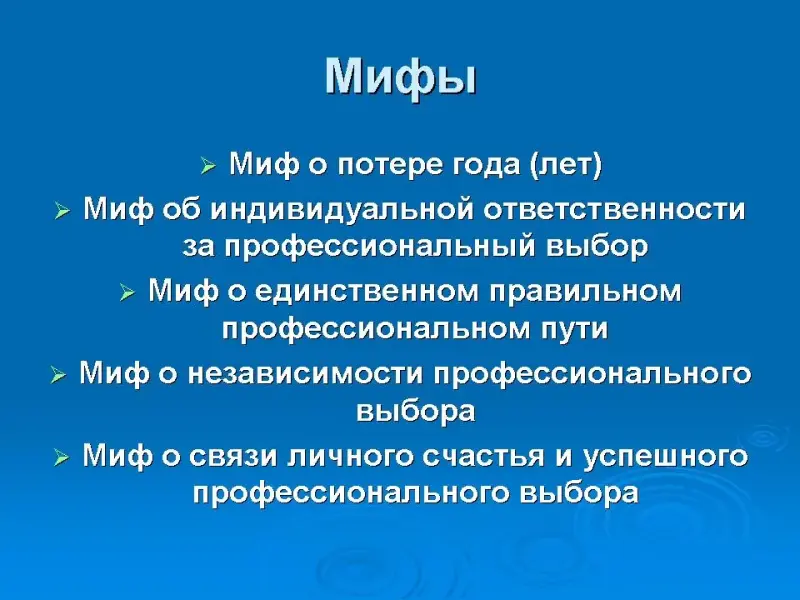 Мифы

➢ Миф о потере года (лет)
➢ Миф об индивидуальной ответственности за профессиональный выбор
➢ Миф о единственном правильном профессиональном пути
➢ Миф о независимости профессионального выбора
➢ Миф о связи личного счастья и успешного профессионального выбора